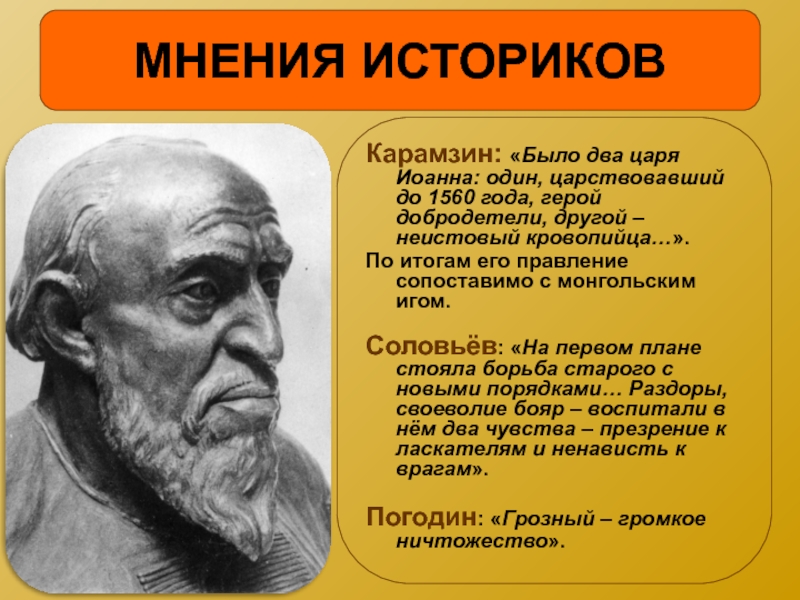 МНЕНИЯ ИСТОРИКОВ

Карамзин: «Было два царя Иоанна: один, царствовавший до 1560 года, герой добродетели, другой – неистовый кровопийца…».
По итогам его правление сопоставимо с монгольским игом.

Соловьёв: «На первом плане стояла борьба старого с новыми порядками… Раздоры, своеволие бояр – воспитали в нём два чувства – презрение к ласкателям и ненависть к врагам».

Погодин: «Грозный – громкое ничтожество».